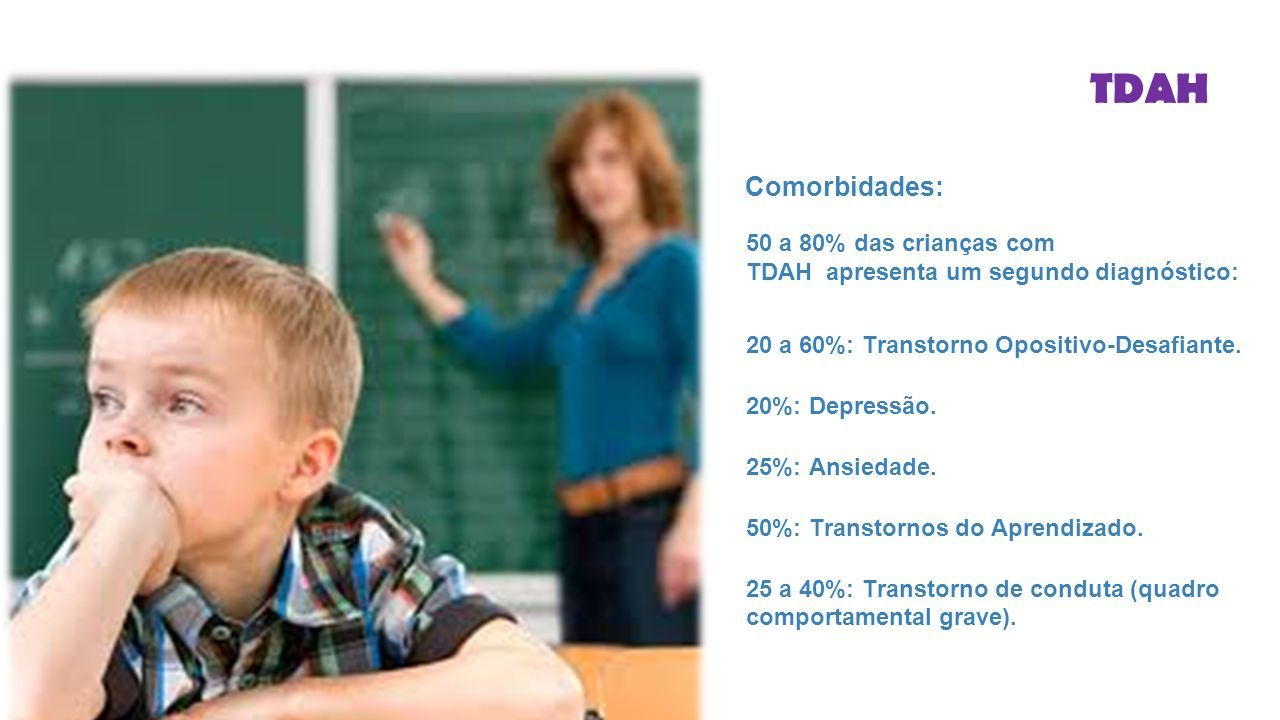 TDAH

Comorbidades:

50 a 80% das crianças com TDAH apresenta um segundo diagnóstico:

20 a 60%: Transtorno Opositivo-Desafiante.

20%: Depressão.

25%: Ansiedade.

50%: Transtornos do Aprendizado.

25 a 40%: Transtorno de conduta (quadro comportamental grave).